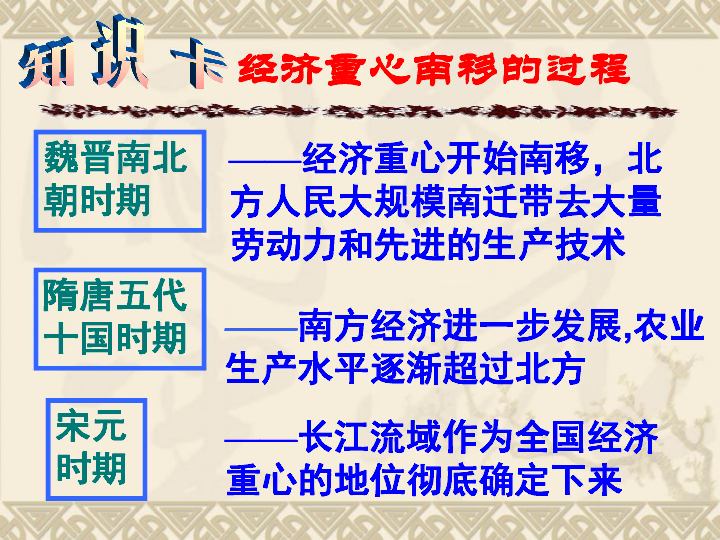 知识卡 经济重心南移的过程

魏晋南北朝时期

——经济重心开始南移，北方人民大规模南迁带去大量劳动力和先进的生产技术

隋唐五代十国时期

——南方经济进一步发展,农业生产水平逐渐超过北方

宋元时期

——长江流域作为全国经济重心的地位彻底确定下来